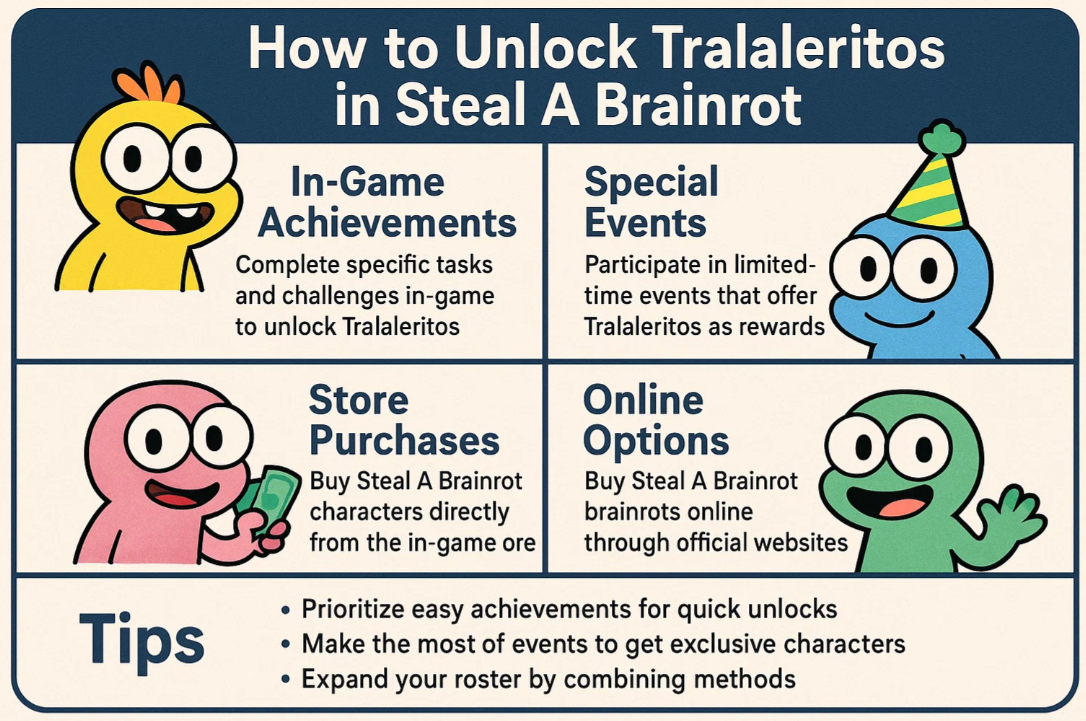 How to Unlock Tralaleritos in Steal A Brainrot

In-Game Achievements

Complete specific tasks and challenges in-game to unlock Tralaleritos

Special Events

Participate in limited-time events that offer Tralaleritos as rewards

Store Purchases

Buy Steal A Brainrot characters directly from the in-game ore

Online Options

Buy Steal A Brainrot brainrots online through official websites

Tips

• Prioritize easy achievements for quick unlocks
• Make the most of events to get exclusive characters
• Expand your roster by combining methods